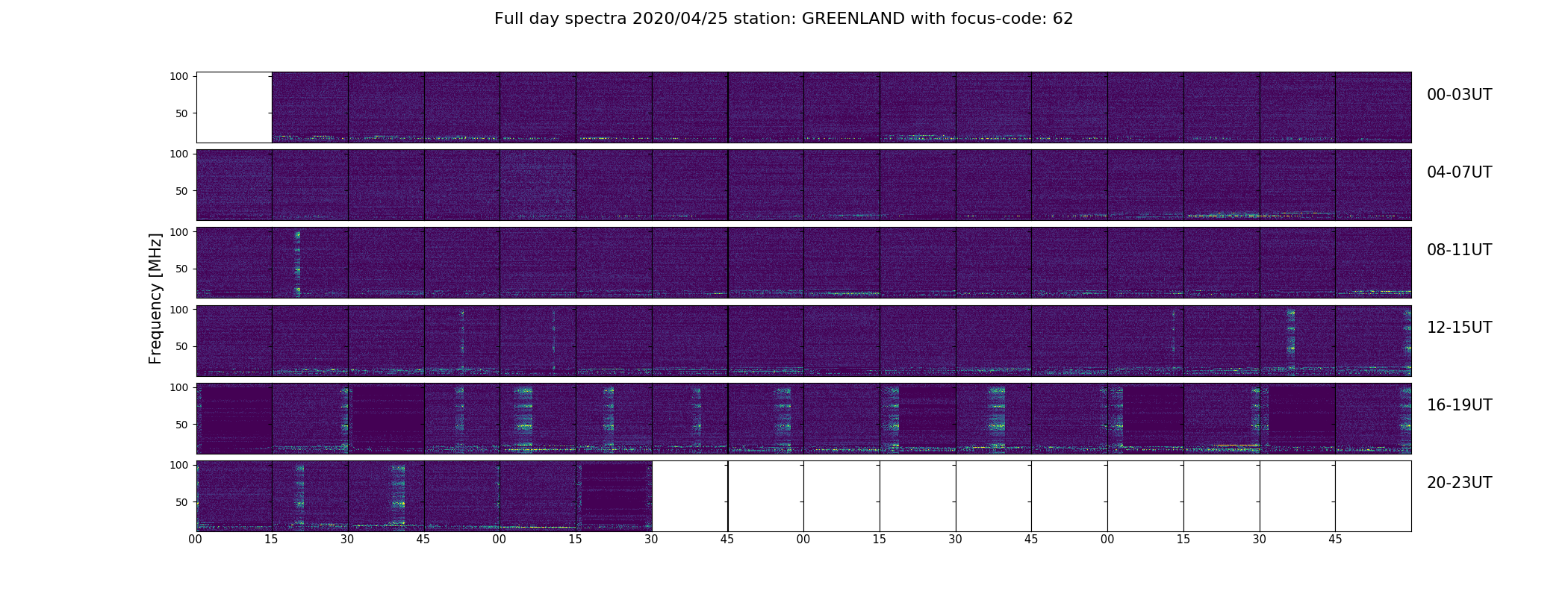 Full day spectra 2020/04/25 station: GREENLAND with focus-code: 62

Frequency [MHz]

100
50
00-03UT

100
50
04-07UT

100
50
08-11UT

100
50
12-15UT

100
50
16-19UT

100
50
20-23UT

00 15 30 45 00 15 30 45 00 15 30 45 00 15 30 45